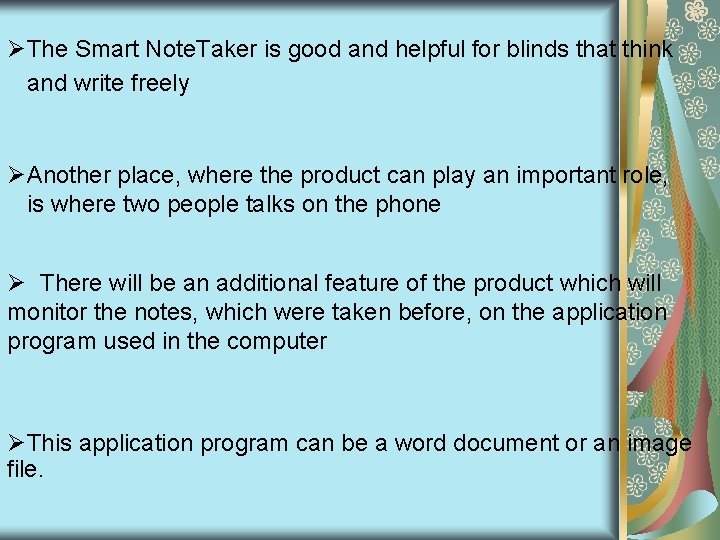 ➢The Smart NoteTaker is good and helpful for blinds that think and write freely

➢Another place, where the product can play an important role, is where two people talks on the phone

➢ There will be an additional feature of the product which will monitor the notes, which were taken before, on the application program used in the computer

➢This application program can be a word document or an image file.